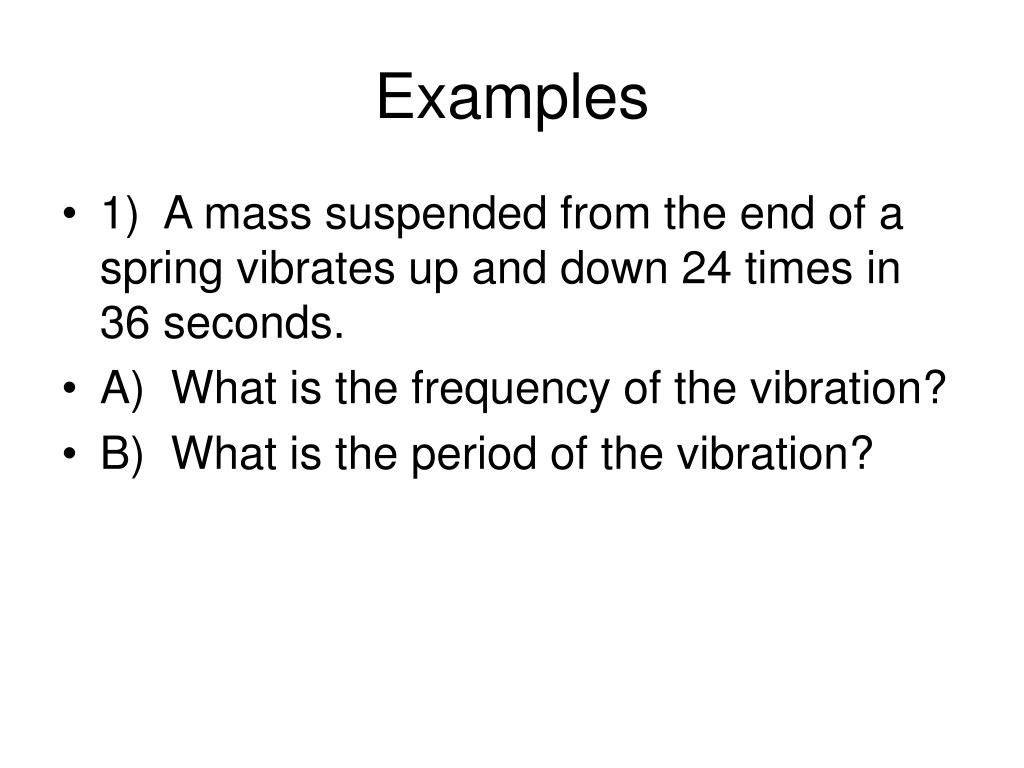 Examples

• 1) A mass suspended from the end of a spring vibrates up and down 24 times in 36 seconds.
• A) What is the frequency of the vibration?
• B) What is the period of the vibration?